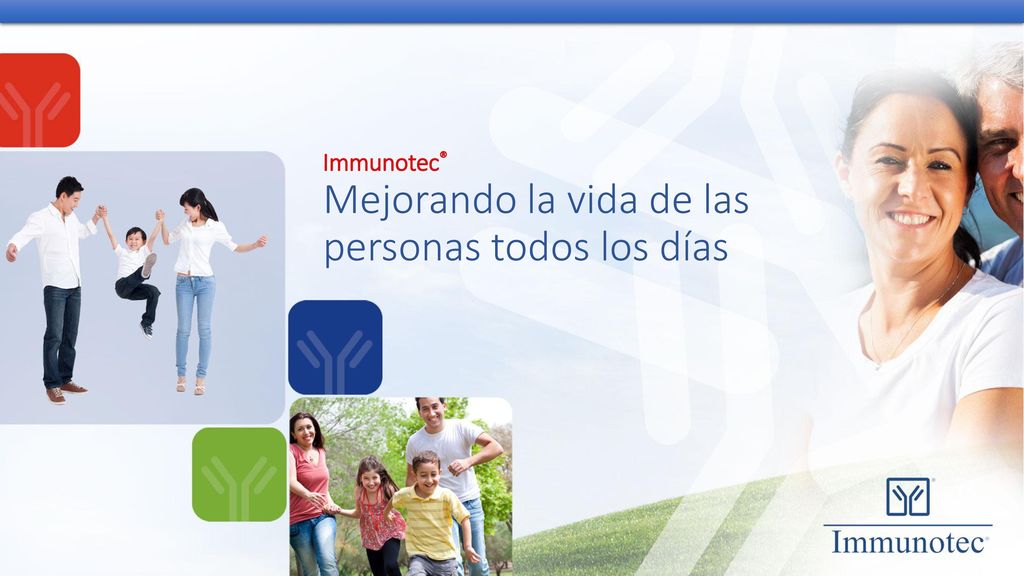 Immunotec®

Mejorando la vida de las personas todos los días

Immunotec®